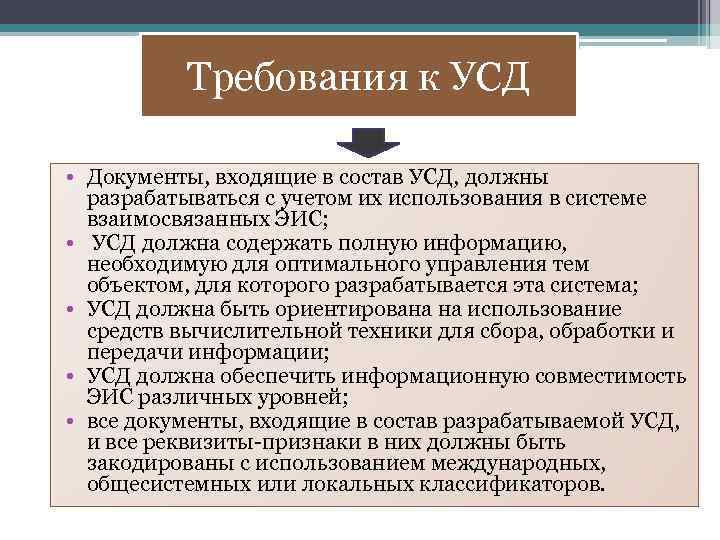 Требования к УСД

• Документы, входящие в состав УСД, должны разрабатываться с учетом их использования в системе взаимосвязанных ЭИС;
• УСД должна содержать полную информацию, необходимую для оптимального управления тем объектом, для которого разрабатывается эта система;
• УСД должна быть ориентирована на использование средств вычислительной техники для сбора, обработки и передачи информации;
• УСД должна обеспечить информационную совместимость ЭИС различных уровней;
• все документы, входящие в состав разрабатываемой УСД, и все реквизиты-признаки в них должны быть закодированы с использованием международных, общесистемных или локальных классификаторов.